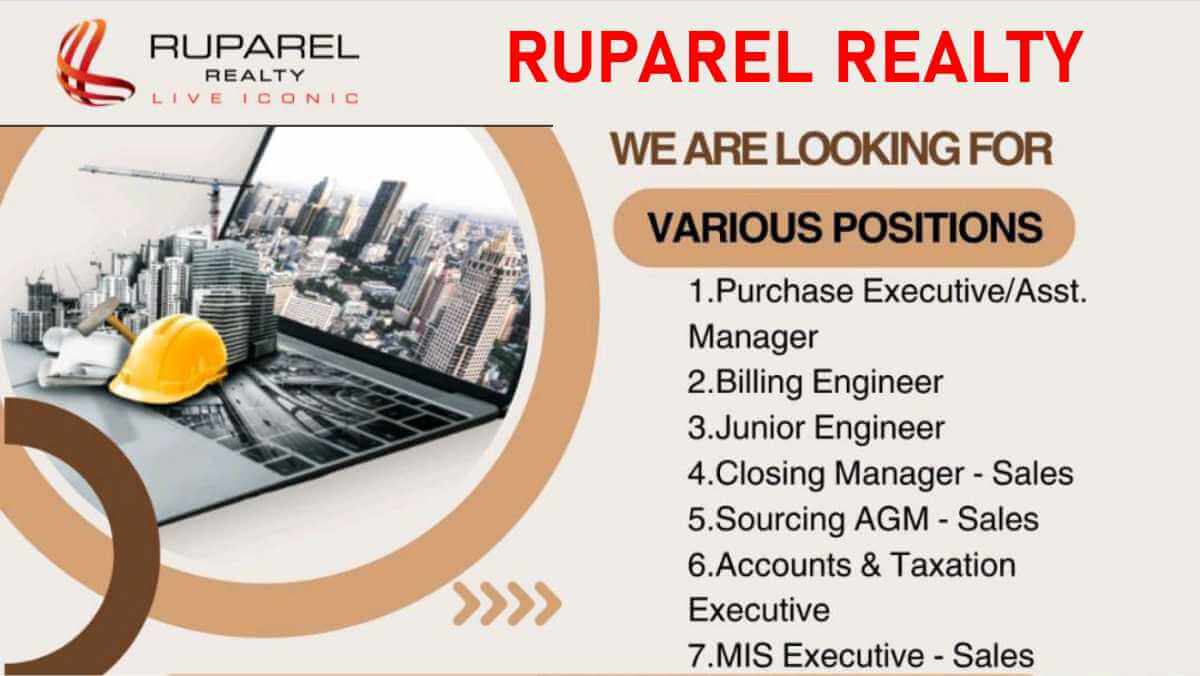 RUPAREL
REALTY
LIVE ICONIC

RUPAREL REALTY

WE ARE LOOKING FOR

VARIOUS POSITIONS

1.Purchase Executive/Asst. Manager
2.Billing Engineer
3.Junior Engineer
4.Closing Manager - Sales
5.Sourcing AGM - Sales
6.Accounts & Taxation Executive
7.MIS Executive - Sales